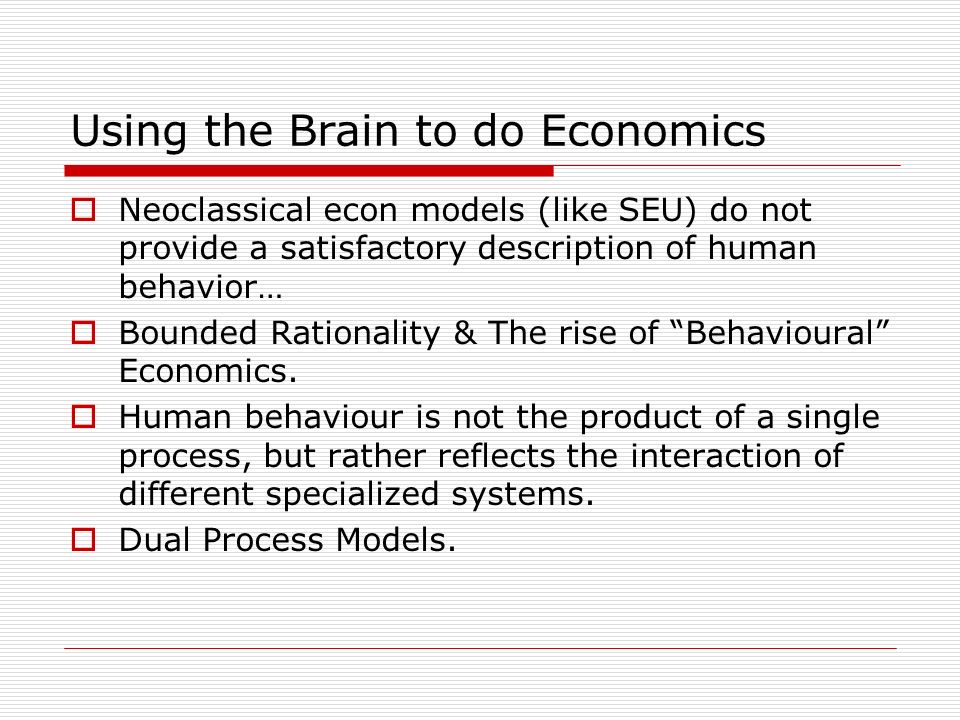 Using the Brain to do Economics

Neoclassical econ models (like SEU) do not provide a satisfactory description of human behavior…

Bounded Rationality & The rise of “Behavioural” Economics.

Human behaviour is not the product of a single process, but rather reflects the interaction of different specialized systems.

Dual Process Models.